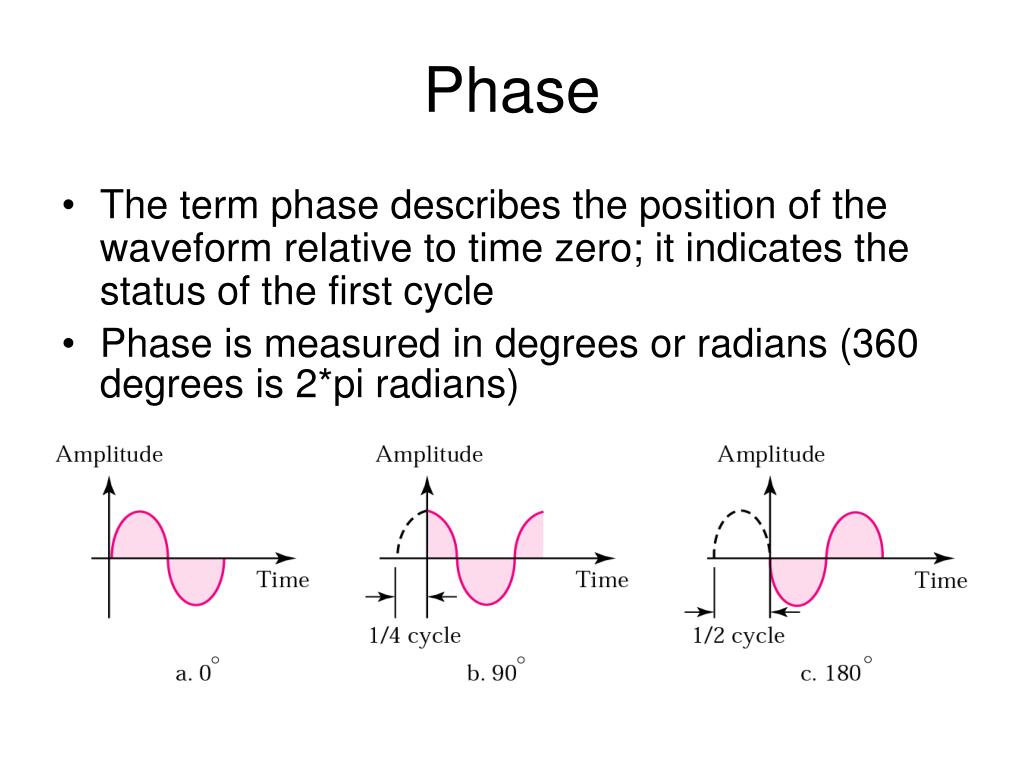 Phase

• The term phase describes the position of the waveform relative to time zero; it indicates the status of the first cycle
• Phase is measured in degrees or radians (360 degrees is 2*pi radians)

Amplitude
Time
a. $0^\circ$

Amplitude
Time
1/4 cycle
b. $90^\circ$

Amplitude
Time
1/2 cycle
c. $180^\circ$